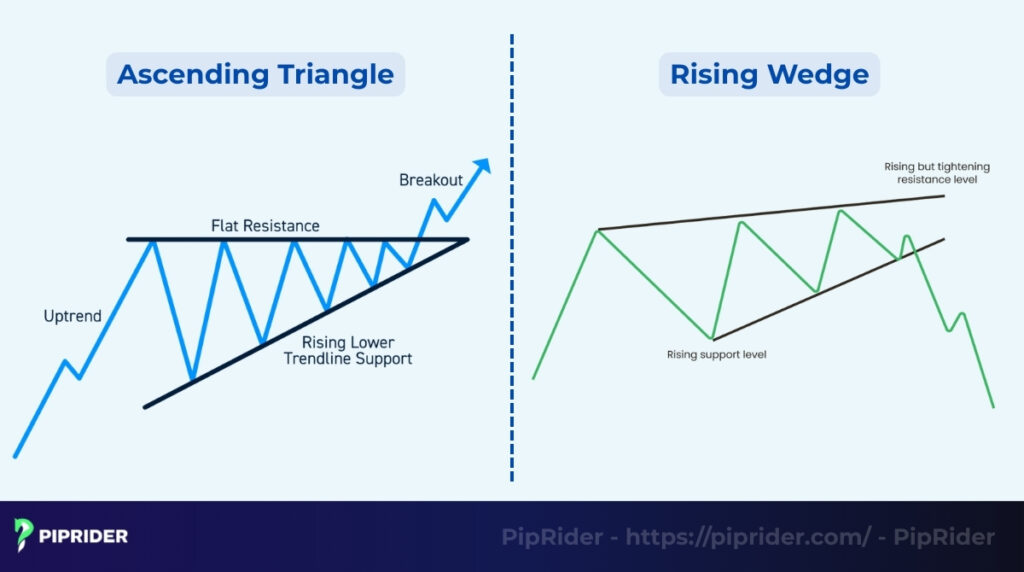 Ascending Triangle

Breakout

Flat Resistance

Uptrend

Rising Lower Trendline Support

Rising Wedge

Rising but tightening resistance level

Rising support level

PIPRIDER

PipRider - https://piprider.com/ - PipRider